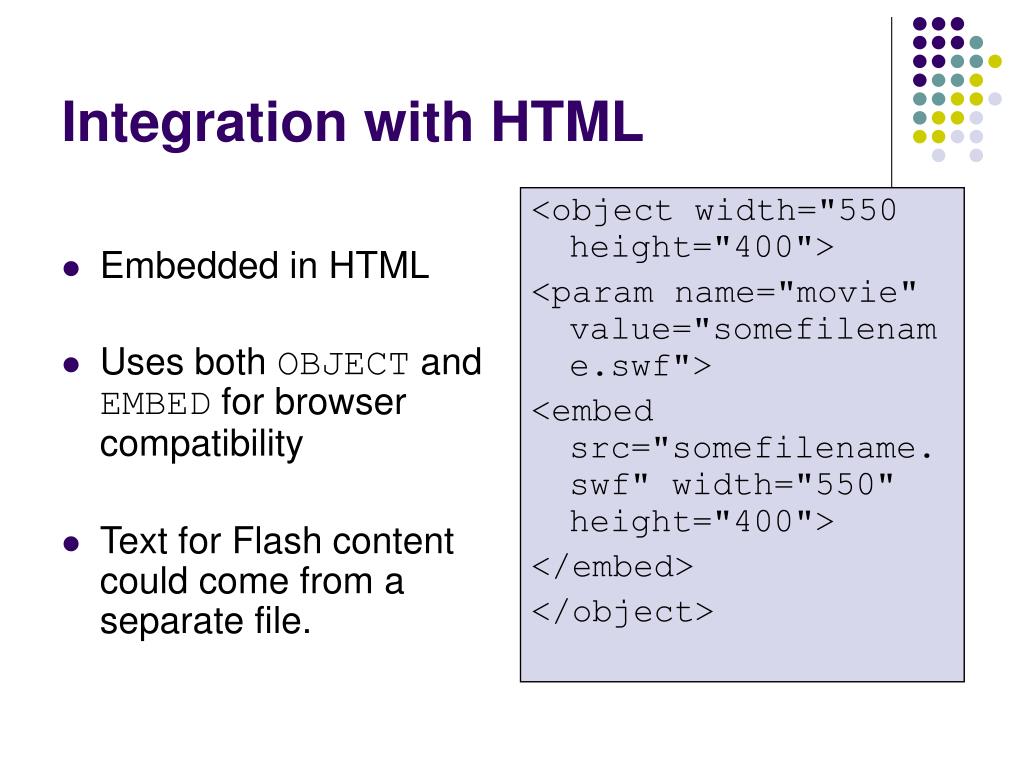 Integration with HTML

- Embedded in HTML
- Uses both OBJECT and EMBED for browser compatibility
- Text for Flash content could come from a separate file.

<object width="550 height="400">
<param name="movie" value="somefilename.swf">
<embed src="somefilename.swf" width="550" height="400">
</embed>
</object>